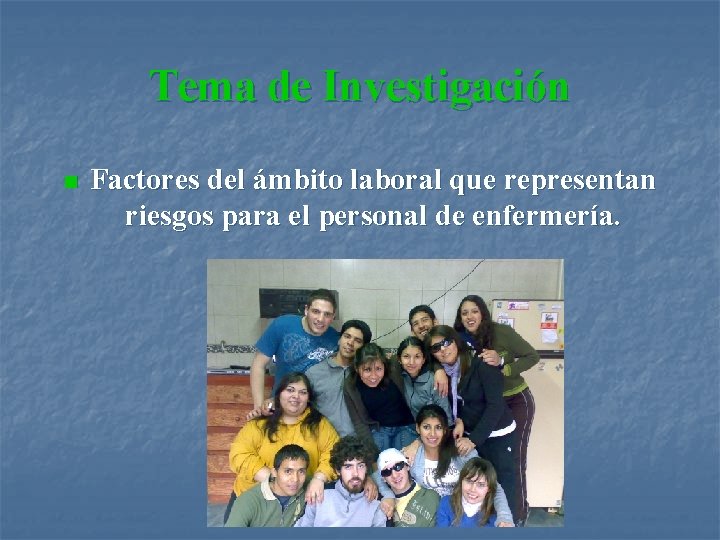 Tema de Investigación

Factores del ámbito laboral que representan riesgos para el personal de enfermería.